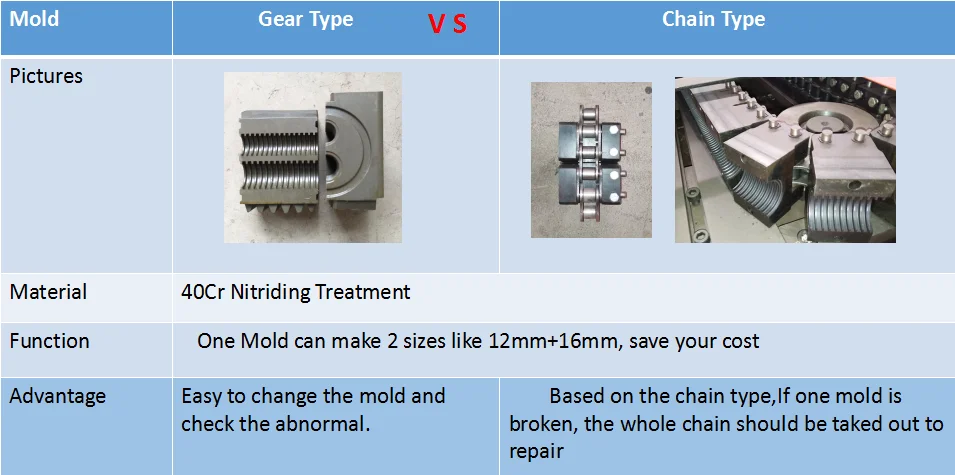 | Mold | Gear Type V S | Chain Type |
|---|---|---|
| Pictures | | |
| Material | 40Cr Nitriding Treatment | |
| Function | One Mold can make 2 sizes like 12mm+16mm, save your cost | |
| Advantage | Easy to change the mold and check the abnormal. | Based on the chain type,If one mold is broken, the whole chain should be taked out to repair |